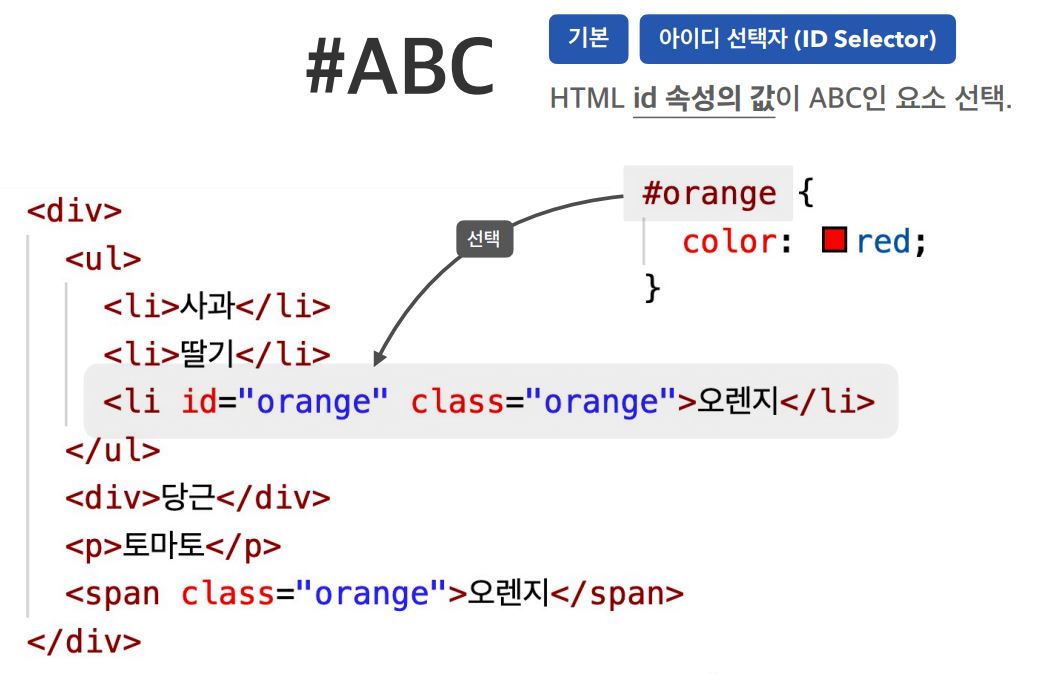 #ABC

기본 아이디 선택자 (ID Selector)

HTML id 속성의 값이 ABC인 요소 선택.

#orange {
  color: red;
}

선택

<div>
  <ul>
    <li>사과</li>
    <li>딸기</li>
    <li id="orange" class="orange">오렌지</li>
  </ul>
  <div>당근</div>
  <p>토마토</p>
  <span class="orange">오렌지</span>
</div>